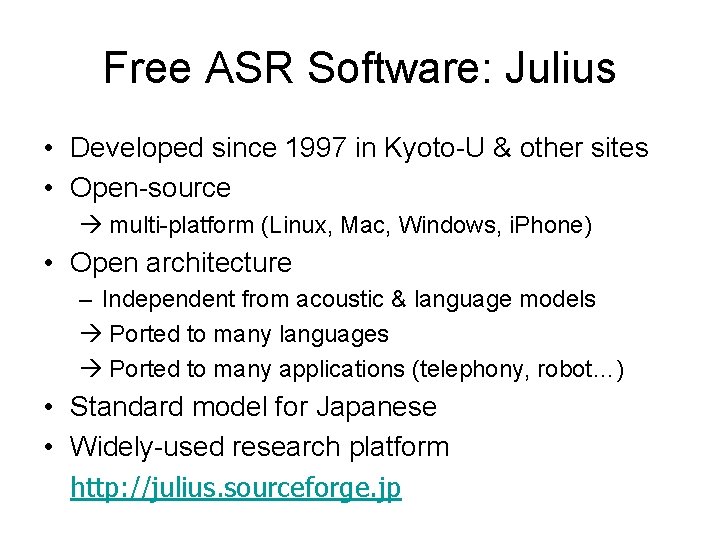 Free ASR Software: Julius

• Developed since 1997 in Kyoto-U & other sites
• Open-source
→ multi-platform (Linux, Mac, Windows, iPhone)
• Open architecture
– Independent from acoustic & language models
→ Ported to many languages
→ Ported to many applications (telephony, robot…)
• Standard model for Japanese
• Widely-used research platform
http://julius.sourceforge.jp